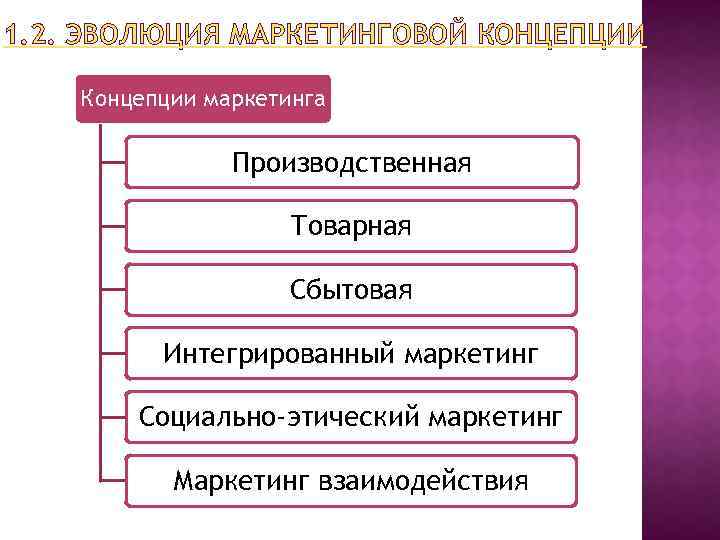 1.2. ЭВОЛЮЦИЯ МАРКЕТИНГОВОЙ КОНЦЕПЦИИ

Концепции маркетинга

Производственная

Товарная

Сбытовая

Интегрированный маркетинг

Социально-этический маркетинг

Маркетинг взаимодействия